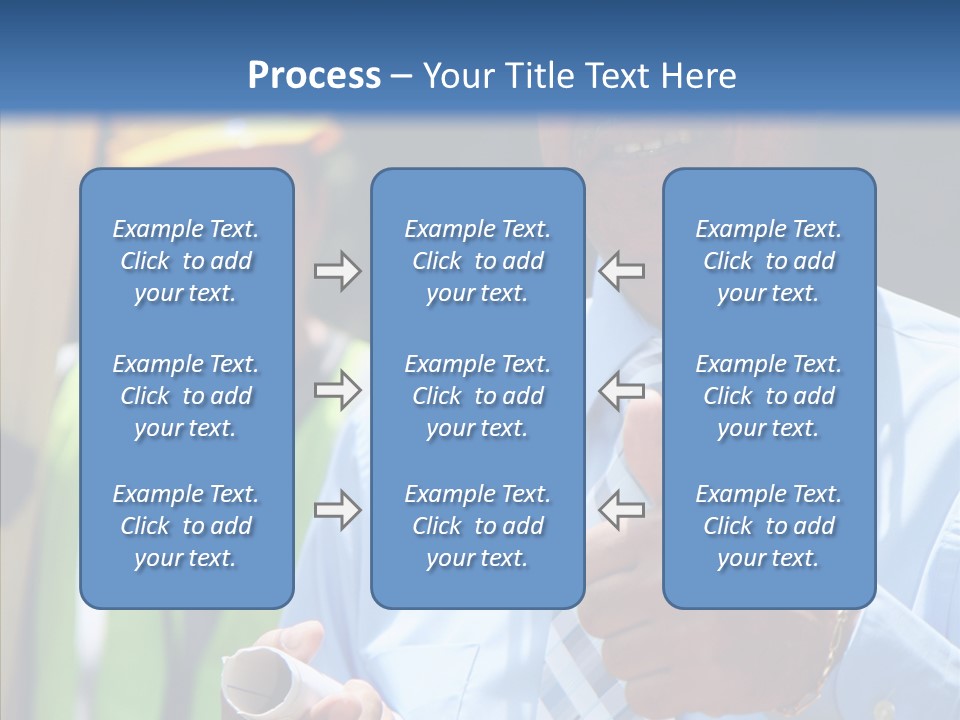 Process – Your Title Text Here

Example Text. Click to add your text.

Example Text. Click to add your text.

Example Text. Click to add your text.

Example Text. Click to add your text.

Example Text. Click to add your text.

Example Text. Click to add your text.

Example Text. Click to add your text.

Example Text. Click to add your text.

Example Text. Click to add your text.